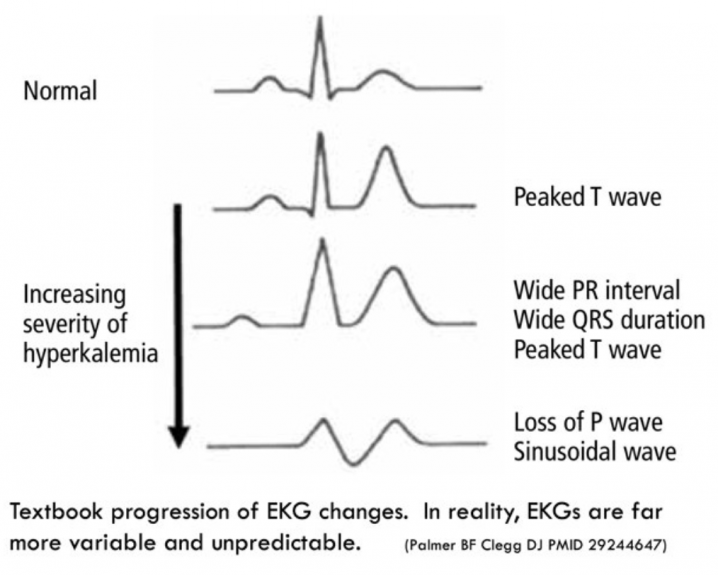 Normal

Peaked T wave

Increasing severity of hyperkalemia

Wide PR interval
Wide QRS duration
Peaked T wave

Loss of P wave
Sinusoidal wave

Textbook progression of EKG changes. In reality, EKGs are far more variable and unpredictable. (Palmer BF Clegg DJ PMID 29244647)